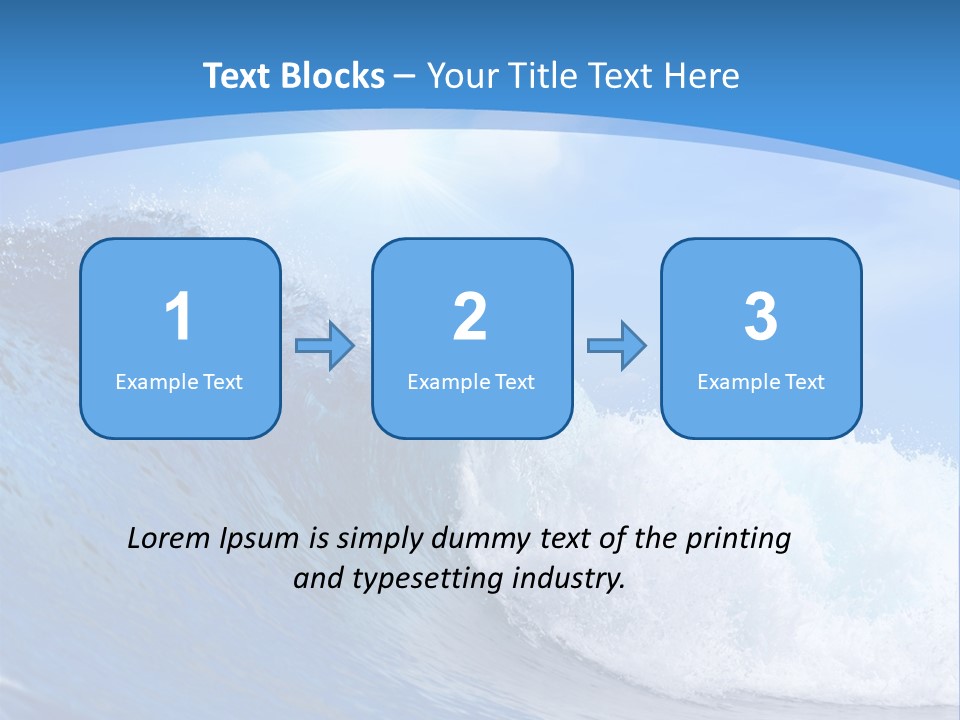 Text Blocks – Your Title Text Here

1
Example Text

2
Example Text

3
Example Text

Lorem Ipsum is simply dummy text of the printing and typesetting industry.